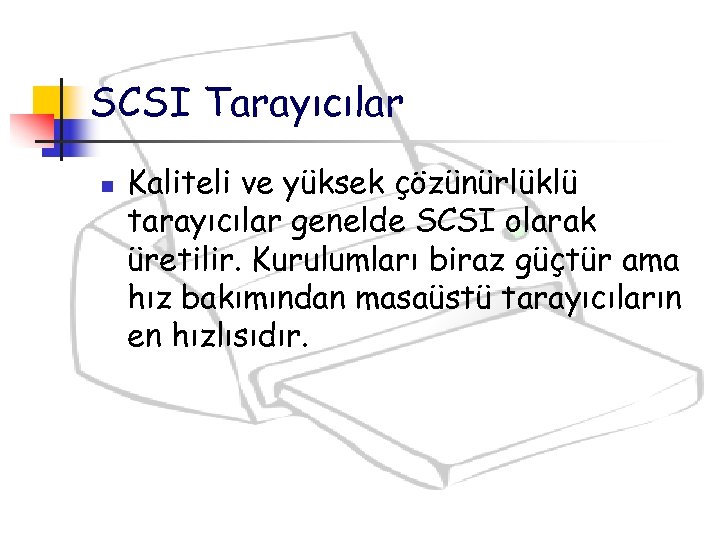 SCSI Tarayıcılar

Kaliteli ve yüksek çözünürlüklü tarayıcılar genelde SCSI olarak üretilir. Kurulumları biraz güçtür ama hız bakımından masaüstü tarayıcıların en hızlısıdır.